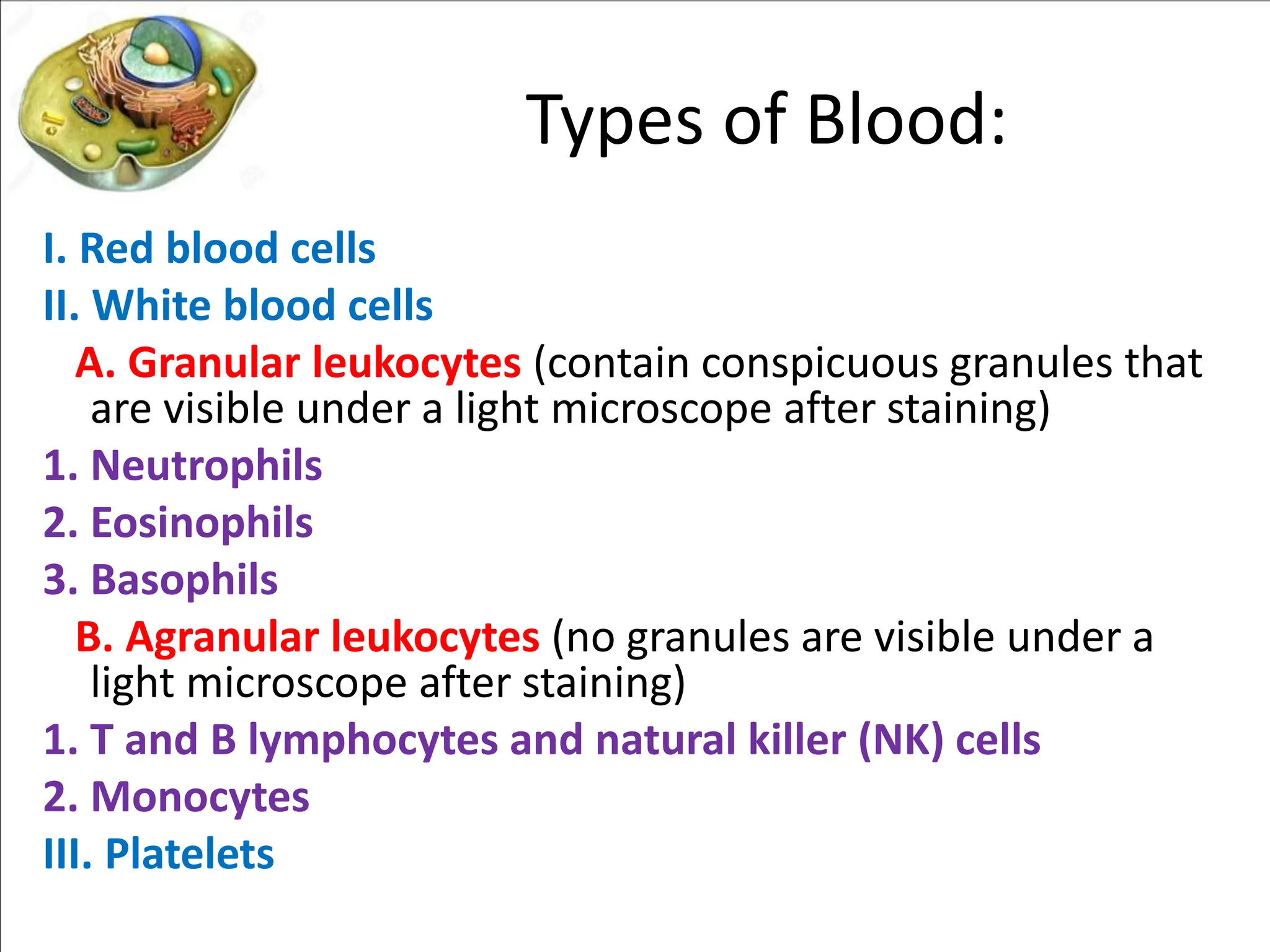 Types of Blood:

I. Red blood cells

II. White blood cells

A. Granular leukocytes (contain conspicuous granules that are visible under a light microscope after staining)

1. Neutrophils

2. Eosinophils

3. Basophils

B. Agranular leukocytes (no granules are visible under a light microscope after staining)

1. T and B lymphocytes and natural killer (NK) cells

2. Monocytes

III. Platelets